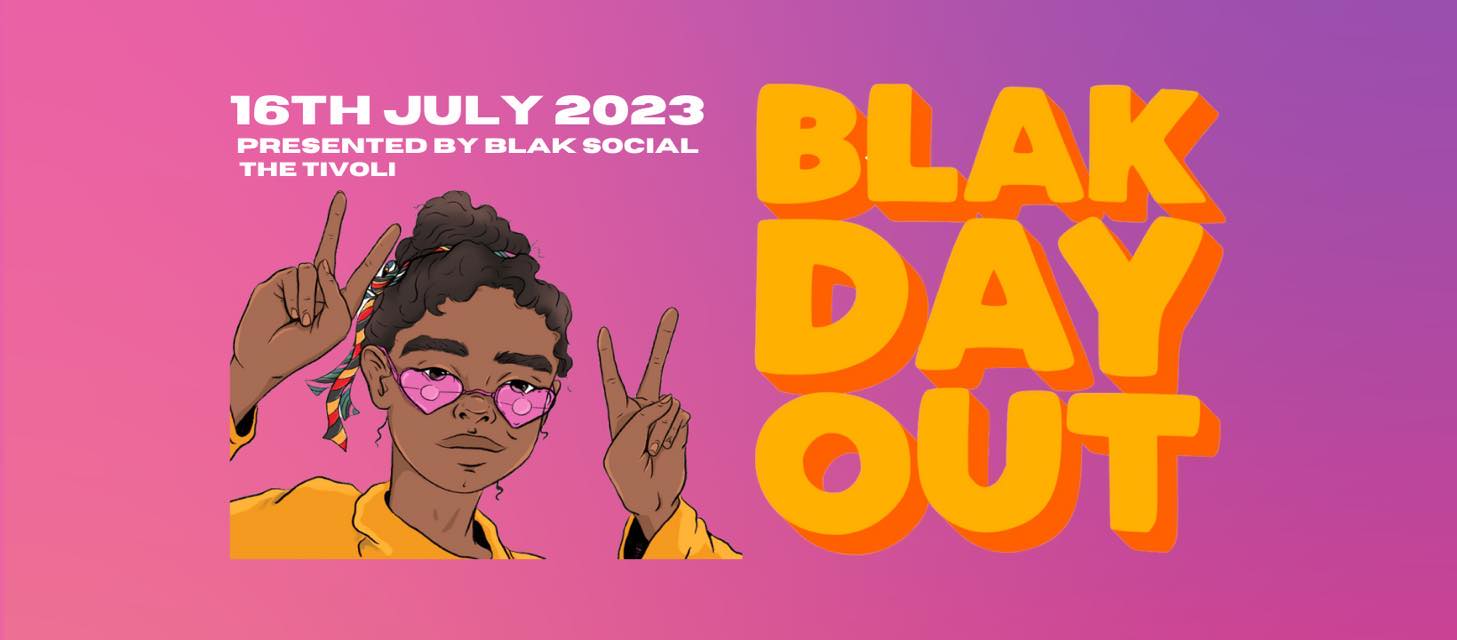 16TH JULY 2023
PRESENTED BY BLAK SOCIAL
THE TIVOLI

BLAK
DAY
OUT